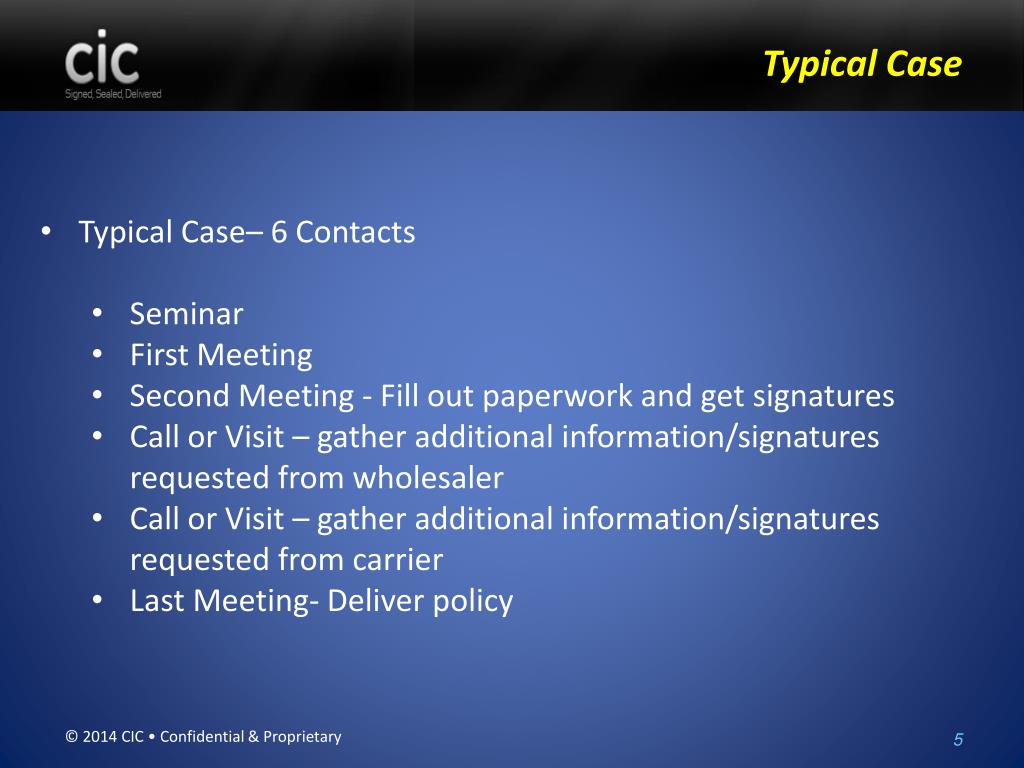 CIC
Signed, Sealed, Delivered

Typical Case

• Typical Case– 6 Contacts

• Seminar
• First Meeting
• Second Meeting - Fill out paperwork and get signatures
• Call or Visit – gather additional information/signatures requested from wholesaler
• Call or Visit – gather additional information/signatures requested from carrier
• Last Meeting- Deliver policy

© 2014 CIC • Confidential & Proprietary

5